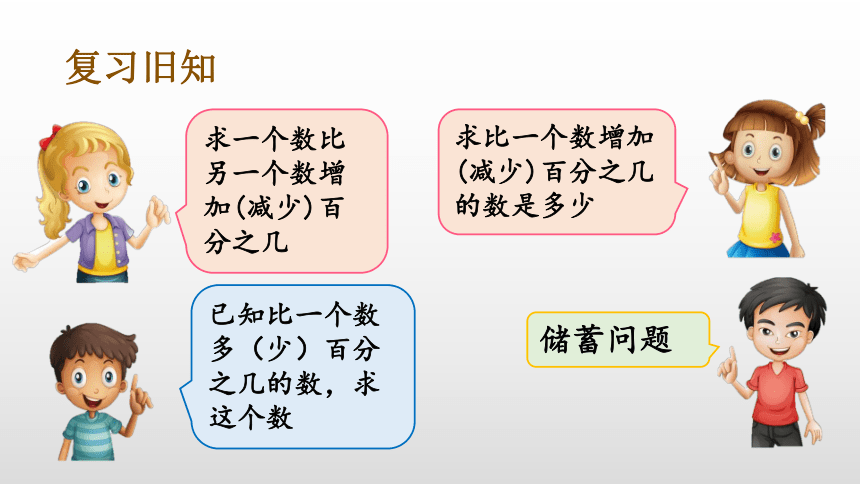 复习旧知

求一个数比另一个数增加(减少)百分之几

求比一个数增加(减少)百分之几的数是多少

已知比一个数多（少）百分之几的数，求这个数

储蓄问题